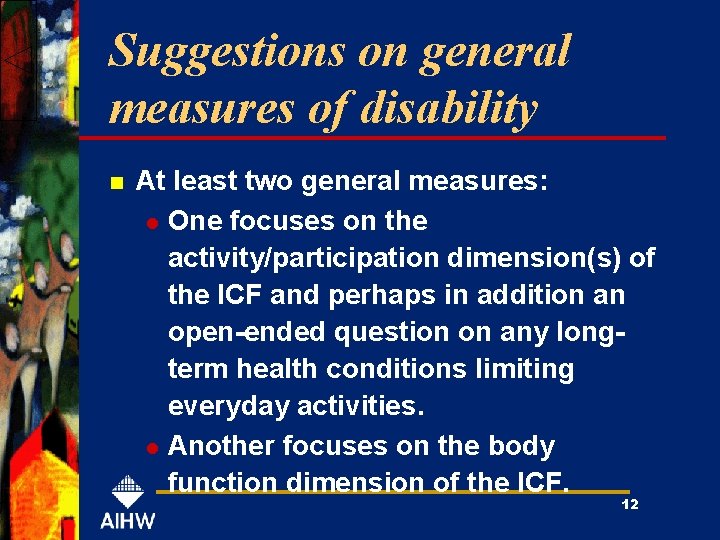 Suggestions on general measures of disability

At least two general measures:

One focuses on the activity/participation dimension(s) of the ICF and perhaps in addition an open-ended question on any long-term health conditions limiting everyday activities.

Another focuses on the body function dimension of the ICF.

AIHW

12